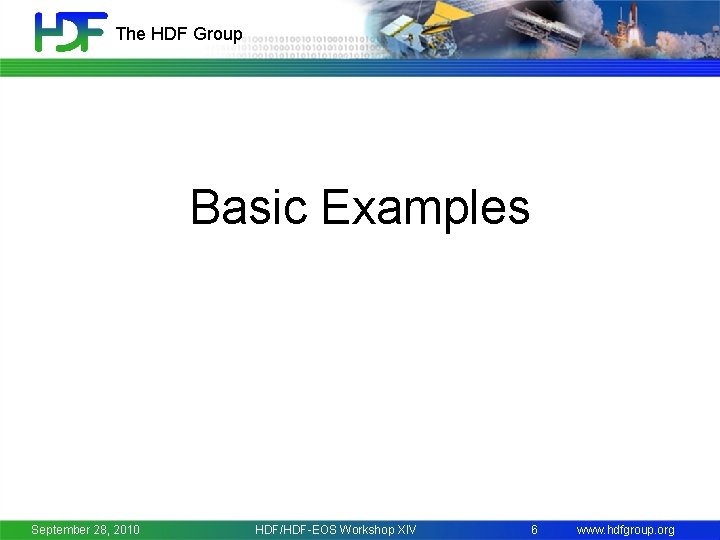 HDF The HDF Group

Basic Examples

September 28, 2010 HDF/HDF-EOS Workshop XIV 6 www.hdfgroup.org